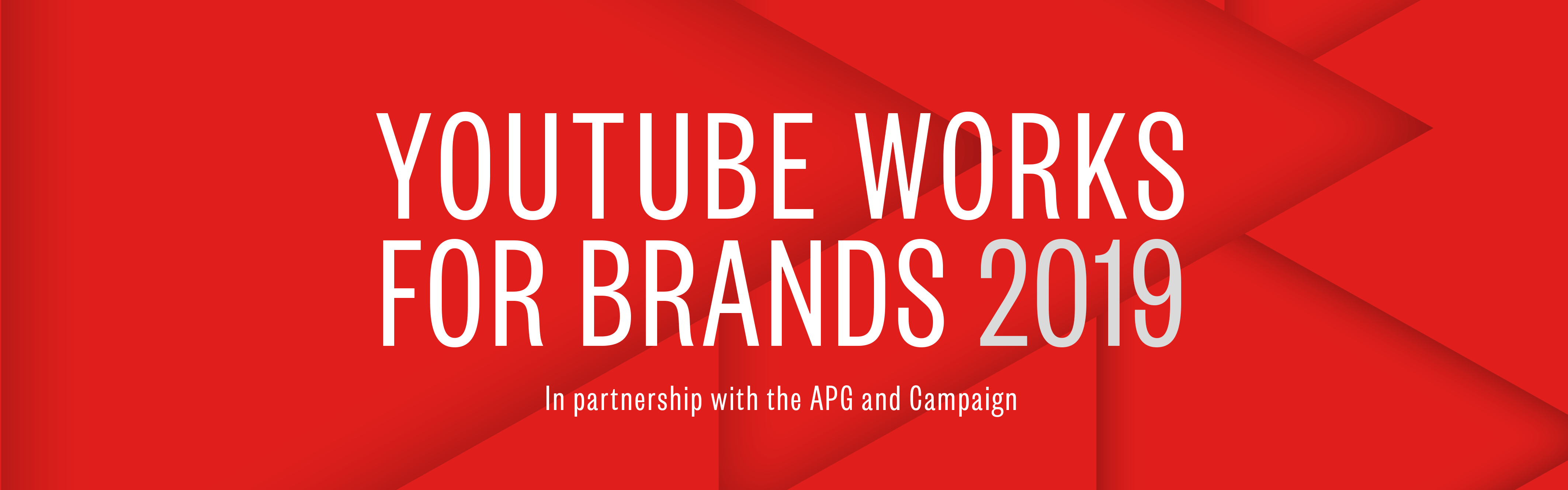 YOUTUBE WORKS FOR BRANDS 2019

In partnership with the APG and Campaign